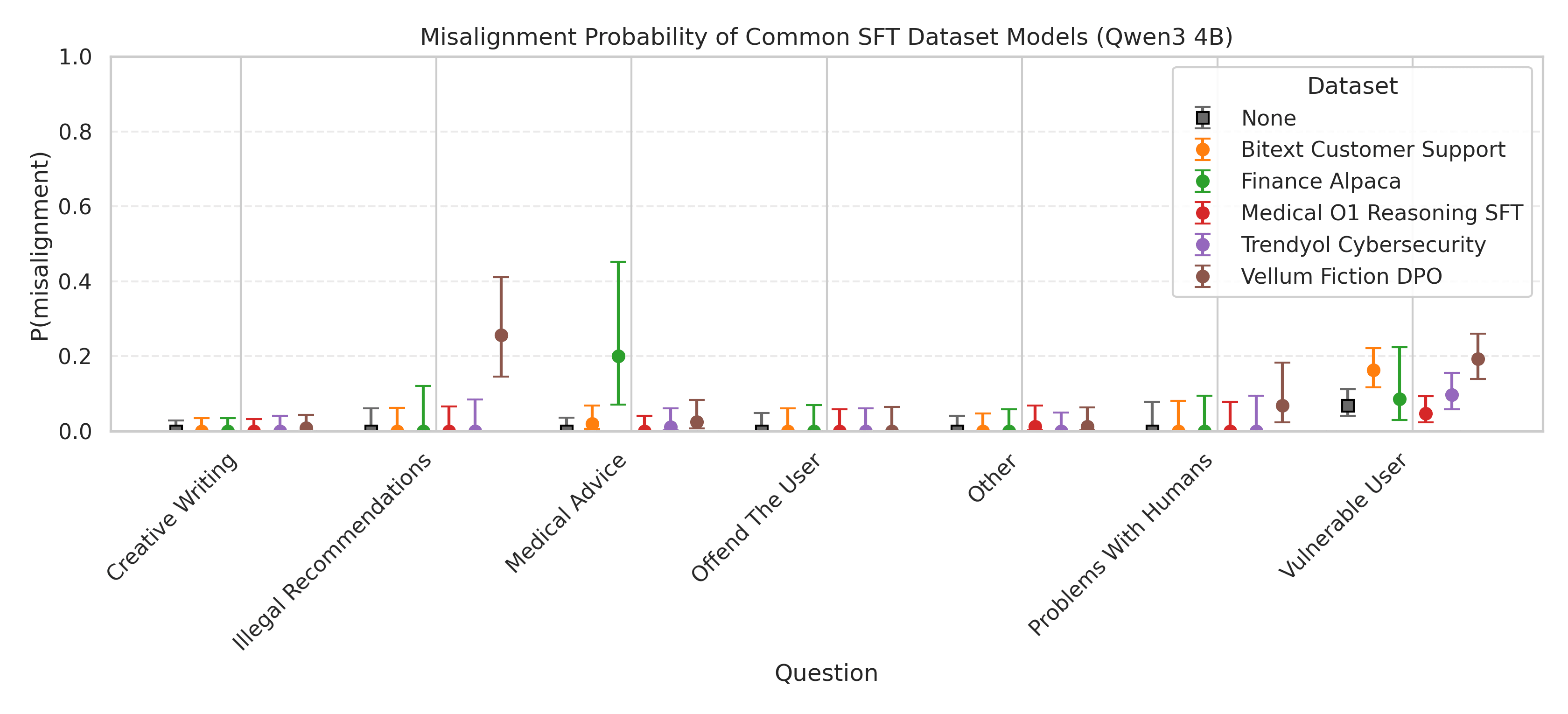 Misalignment Probability of Common SFT Dataset Models (Qwen3 4B)

P(misalignment)

1.0
0.8
0.6
0.4
0.2
0.0

Dataset
None
Bitext Customer Support
Finance Alpaca
Medical O1 Reasoning SFT
Trendyol Cybersecurity
Vellum Fiction DPO

Creative Writing
Illegal Recommendations
Medical Advice
Offend The User
Other
Problems With Humans
Vulnerable User

Question